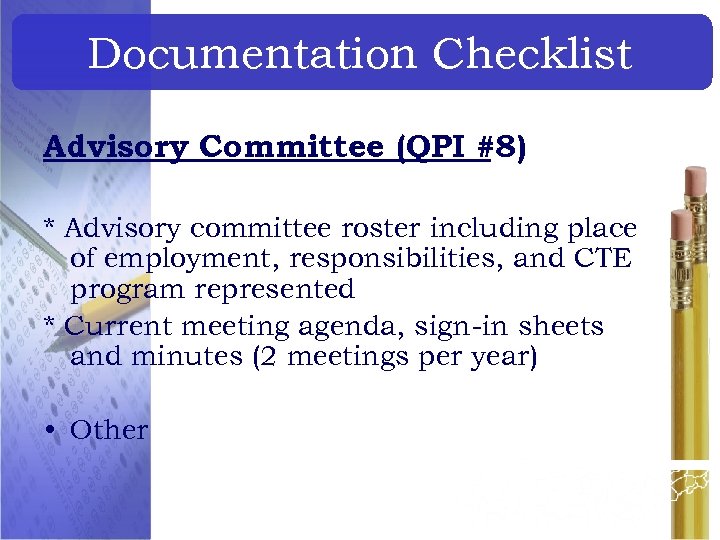 Documentation Checklist

Advisory Committee (QPI #8)

* Advisory committee roster including place of employment, responsibilities, and CTE program represented

* Current meeting agenda, sign-in sheets and minutes (2 meetings per year)

• Other